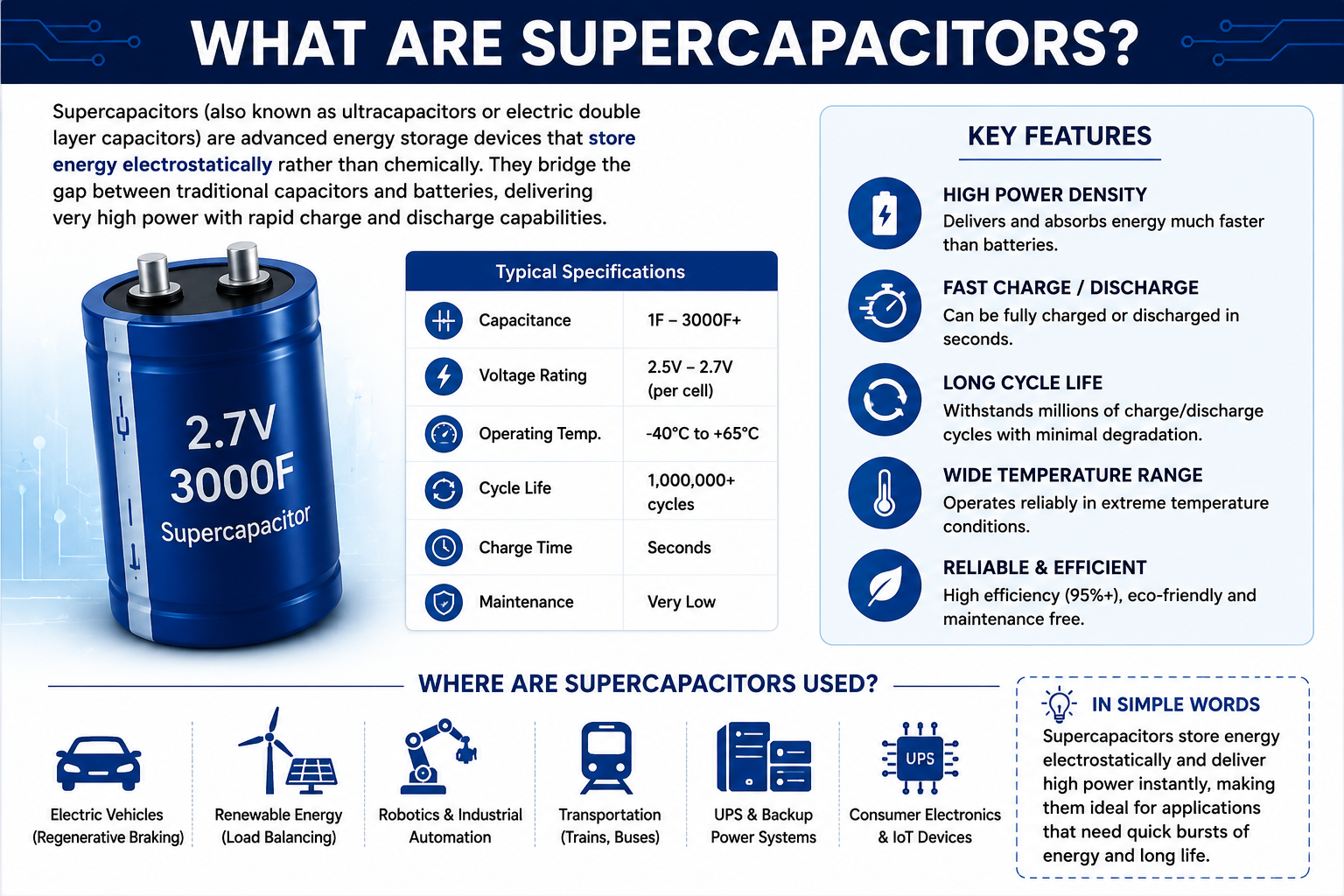 WHAT ARE SUPERCAPACITORS?

Supercapacitors (also known as ultracapacitors or electric double layer capacitors) are advanced energy storage devices that store energy electrostatically rather than chemically. They bridge the gap between traditional capacitors and batteries, delivering very high power with rapid charge and discharge capabilities.

2.7V
3000F
Supercapacitor

Typical Specifications

| | |
|---|---|
| Capacitance | 1F – 3000F+ |
| Voltage Rating | 2.5V – 2.7V (per cell) |
| Operating Temp. | -40°C to +65°C |
| Cycle Life | 1,000,000+ cycles |
| Charge Time | Seconds |
| Maintenance | Very Low |

KEY FEATURES

HIGH POWER DENSITY
Delivers and absorbs energy much faster than batteries.

FAST CHARGE / DISCHARGE
Can be fully charged or discharged in seconds.

LONG CYCLE LIFE
Withstands millions of charge/discharge cycles with minimal degradation.

WIDE TEMPERATURE RANGE
Operates reliably in extreme temperature conditions.

RELIABLE & EFFICIENT
High efficiency (95%+), eco-friendly and maintenance free.

WHERE ARE SUPERCAPACITORS USED?

Electric Vehicles (Regenerative Braking)

Renewable Energy (Load Balancing)

Robotics & Industrial Automation

Transportation (Trains, Buses)

UPS & Backup Power Systems

UPS
Consumer Electronics & IoT Devices

IN SIMPLE WORDS
Supercapacitors store energy electrostatically and deliver high power instantly, making them ideal for applications that need quick bursts of energy and long life.